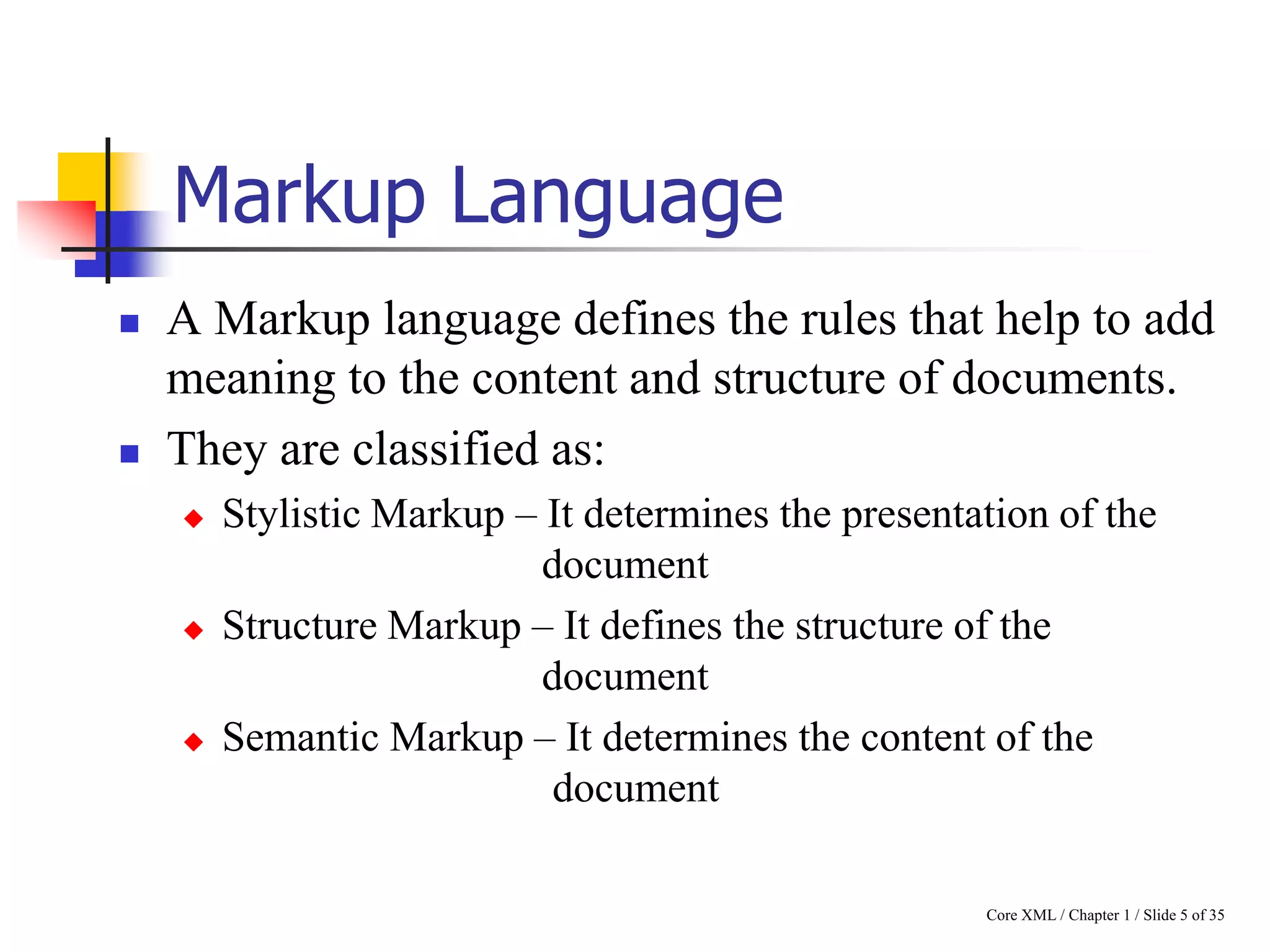 Markup Language

A Markup language defines the rules that help to add meaning to the content and structure of documents.

They are classified as:

Stylistic Markup – It determines the presentation of the document

Structure Markup – It defines the structure of the document

Semantic Markup – It determines the content of the document

Core XML / Chapter 1 / Slide 5 of 35